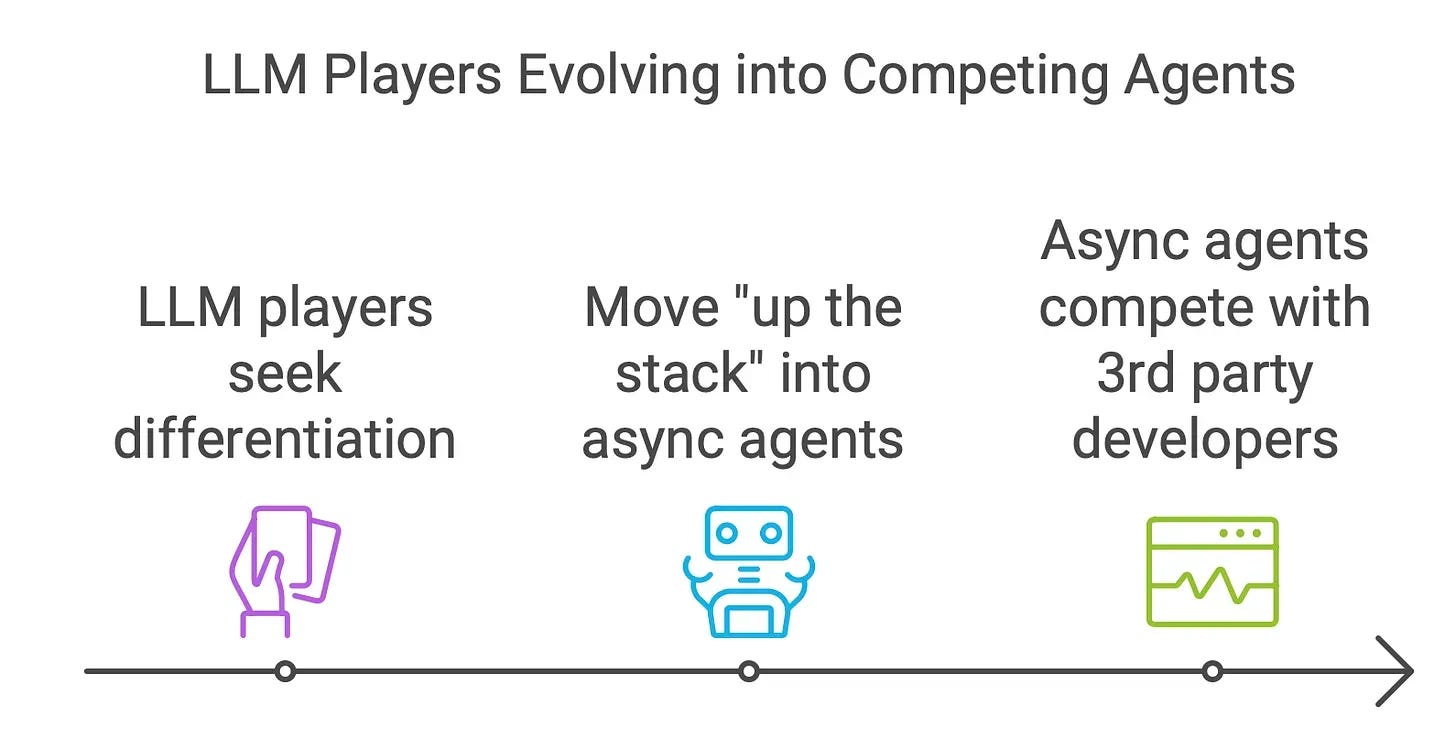 LLM Players Evolving into Competing Agents

LLM players seek differentiation

Move "up the stack" into async agents

Async agents compete with 3rd party developers